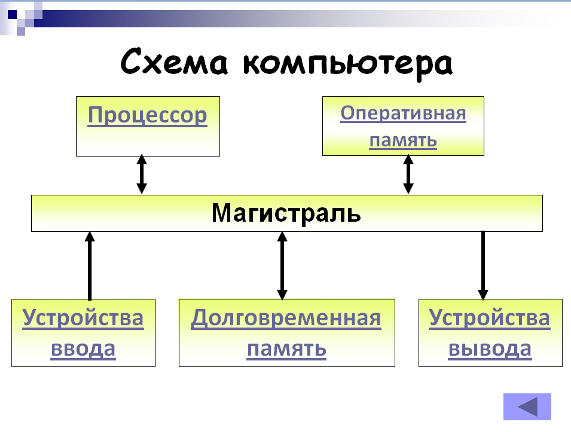 Схема компьютера

Процессор

Оперативная память

Магистраль

Устройства ввода

Долговременная память

Устройства вывода